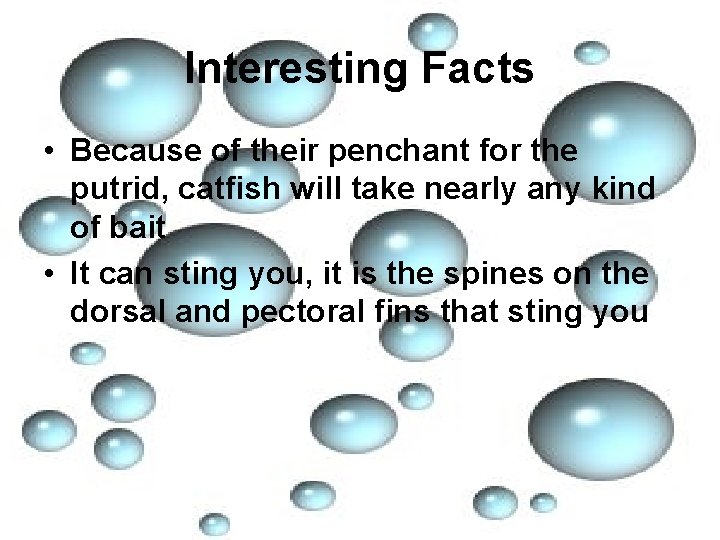 Interesting Facts

• Because of their penchant for the putrid, catfish will take nearly any kind of bait

• It can sting you, it is the spines on the dorsal and pectoral fins that sting you